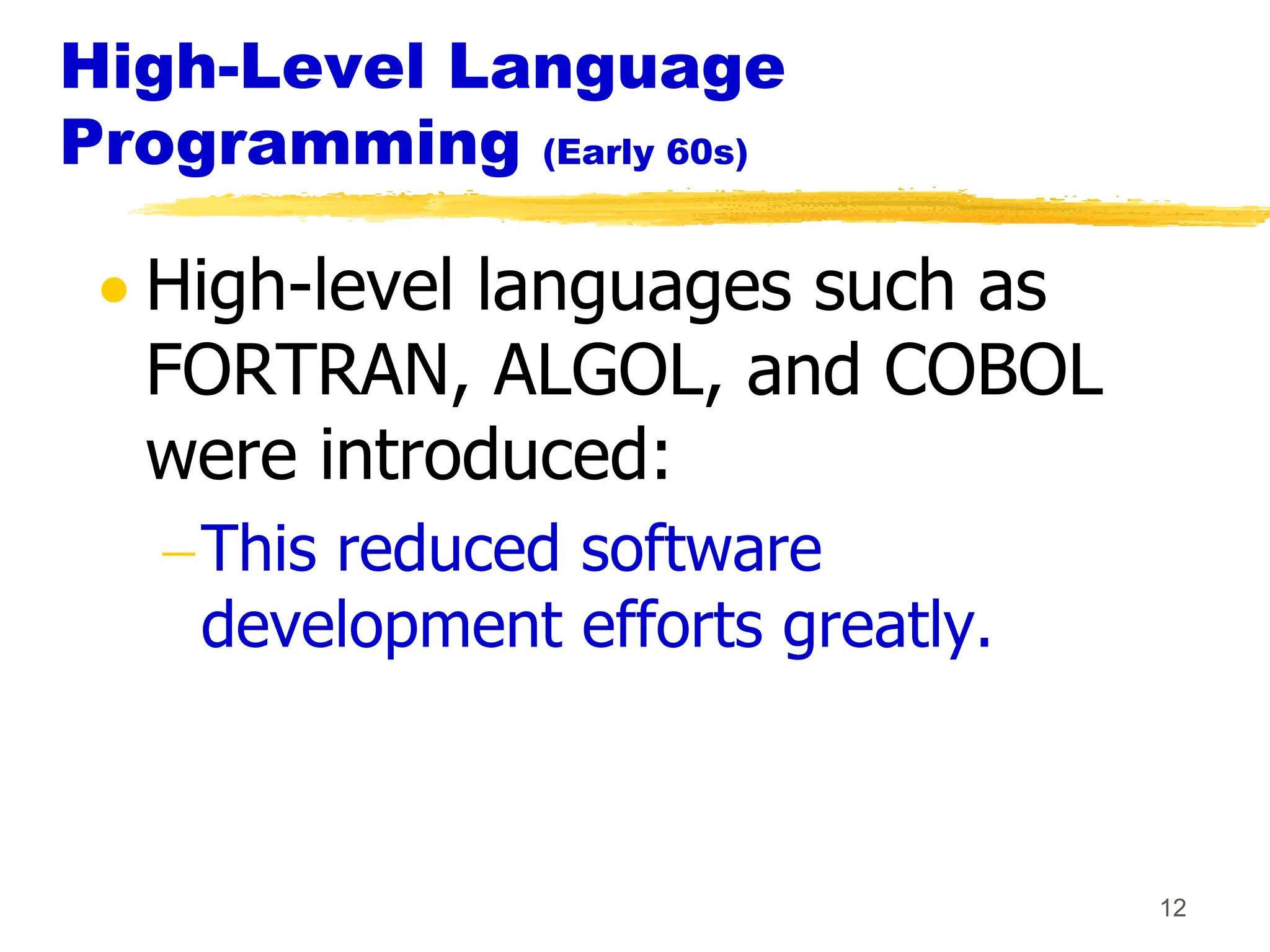 High-Level Language Programming (Early 60s)

• High-level languages such as FORTRAN, ALGOL, and COBOL were introduced:

– This reduced software development efforts greatly.

12